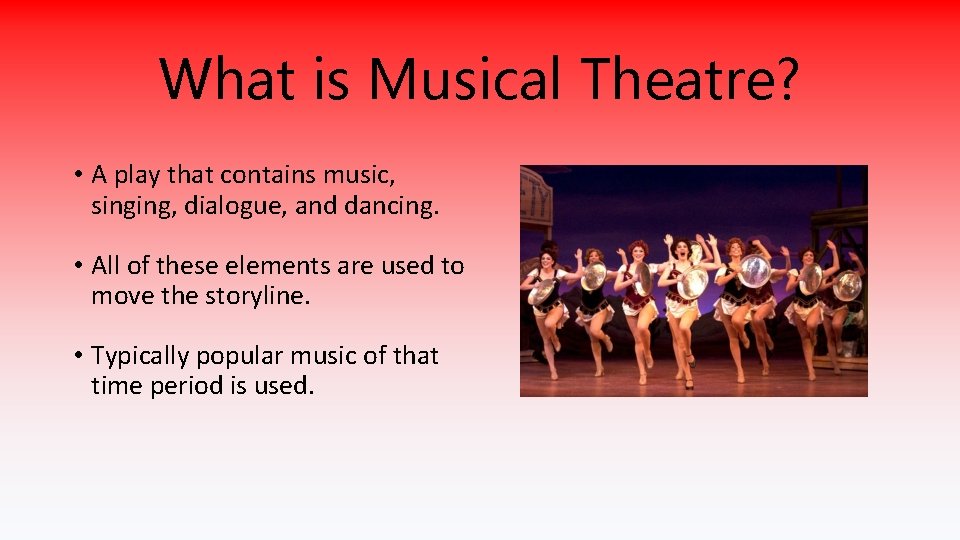 What is Musical Theatre?

• A play that contains music, singing, dialogue, and dancing.

• All of these elements are used to move the storyline.

• Typically popular music of that time period is used.